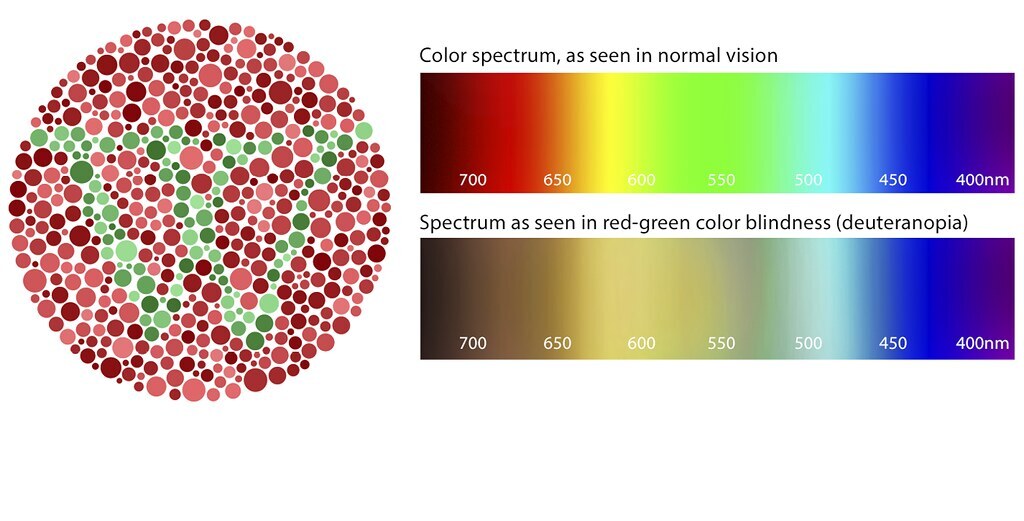 Color spectrum, as seen in normal vision

700 650 600 550 500 450 400nm

Spectrum as seen in red-green color blindness (deuteranopia)

700 650 600 550 500 450 400nm